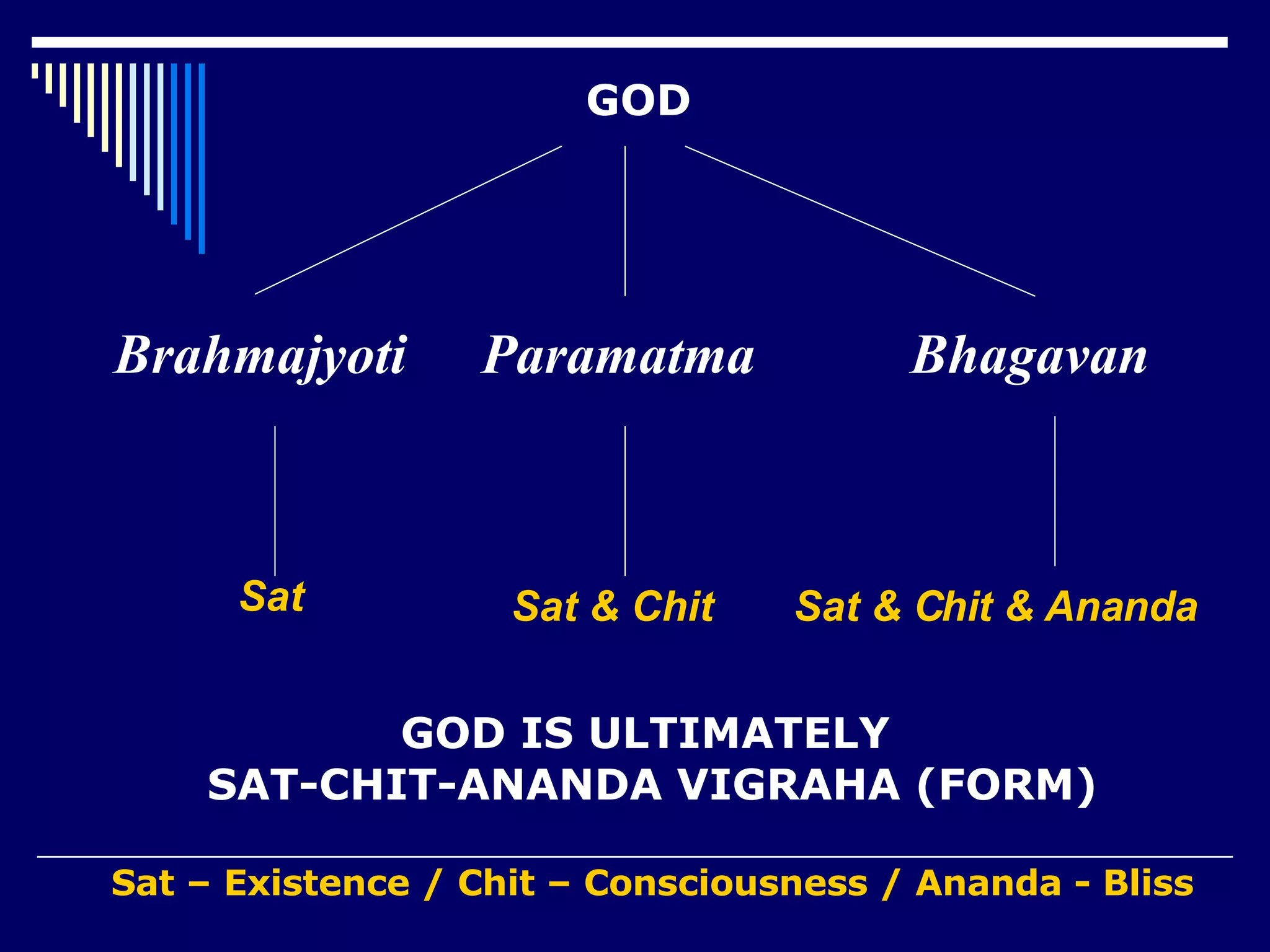 GOD

Brahmajyoti Paramatma Bhagavan

Sat Sat & Chit Sat & Chit & Ananda

GOD IS ULTIMATELY SAT-CHIT-ANANDA VIGRAHA (FORM)

Sat – Existence / Chit – Consciousness / Ananda - Bliss